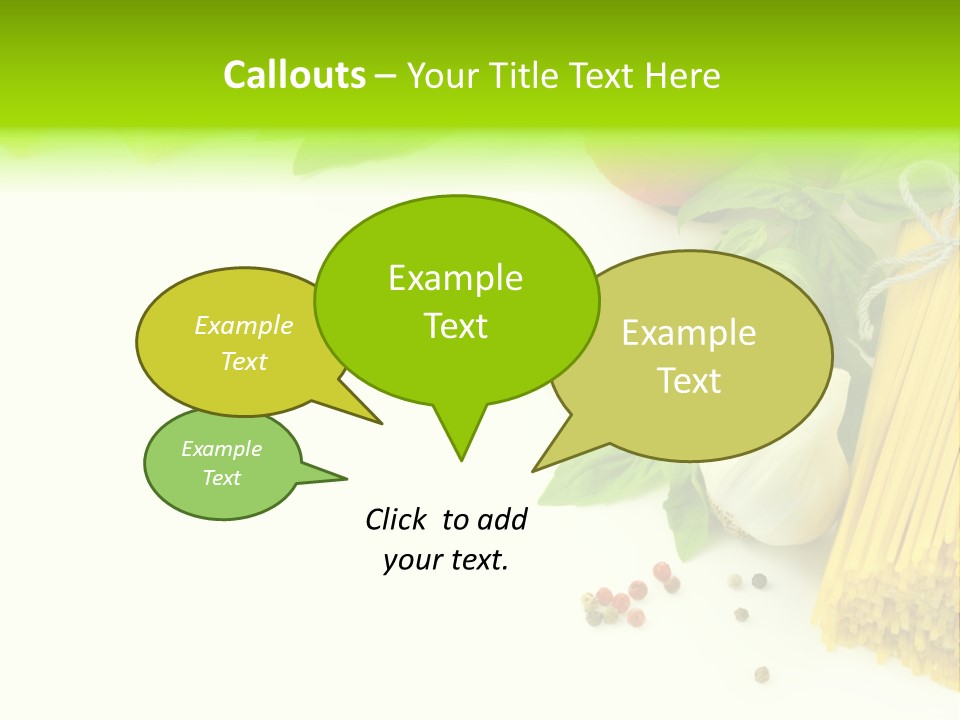 Callouts – Your Title Text Here

Example Text

Example Text

Example Text

Example Text

Click to add your text.